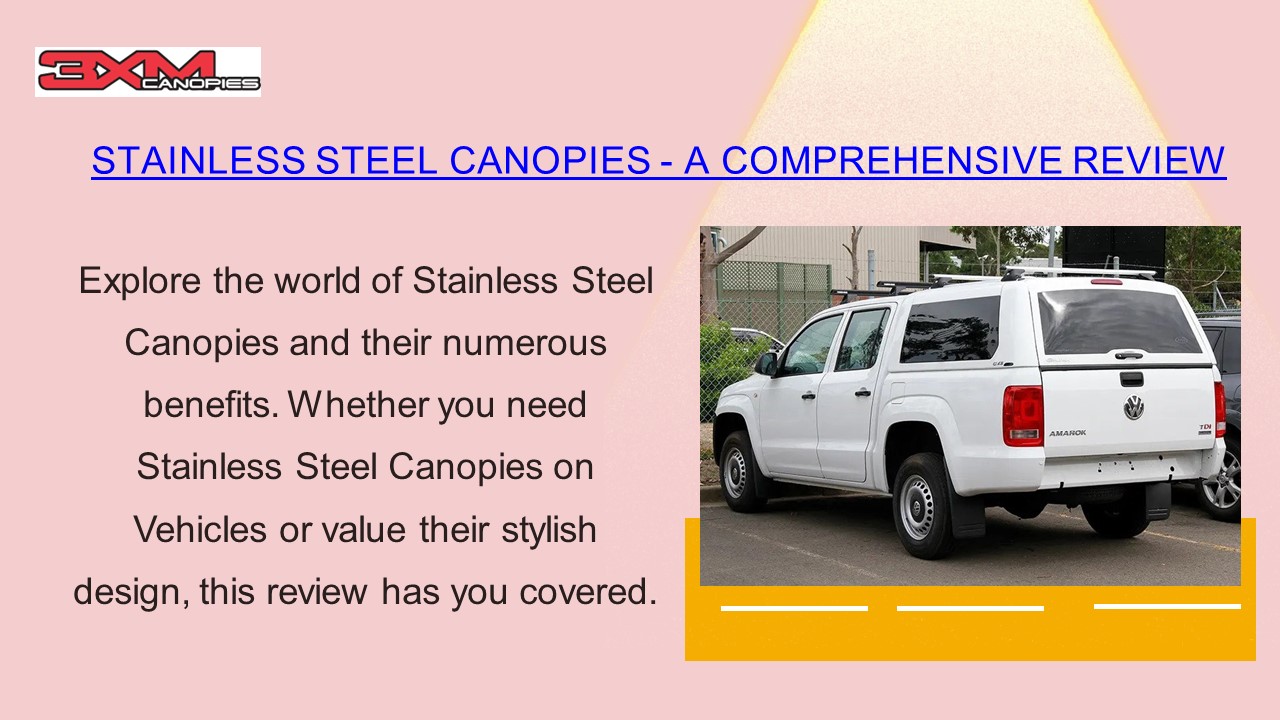 3XM CANOPIES

STAINLESS STEEL CANOPIES - A COMPREHENSIVE REVIEW

Explore the world of Stainless Steel Canopies and their numerous benefits. Whether you need Stainless Steel Canopies on Vehicles or value their stylish design, this review has you covered.

AMAROK

TDI